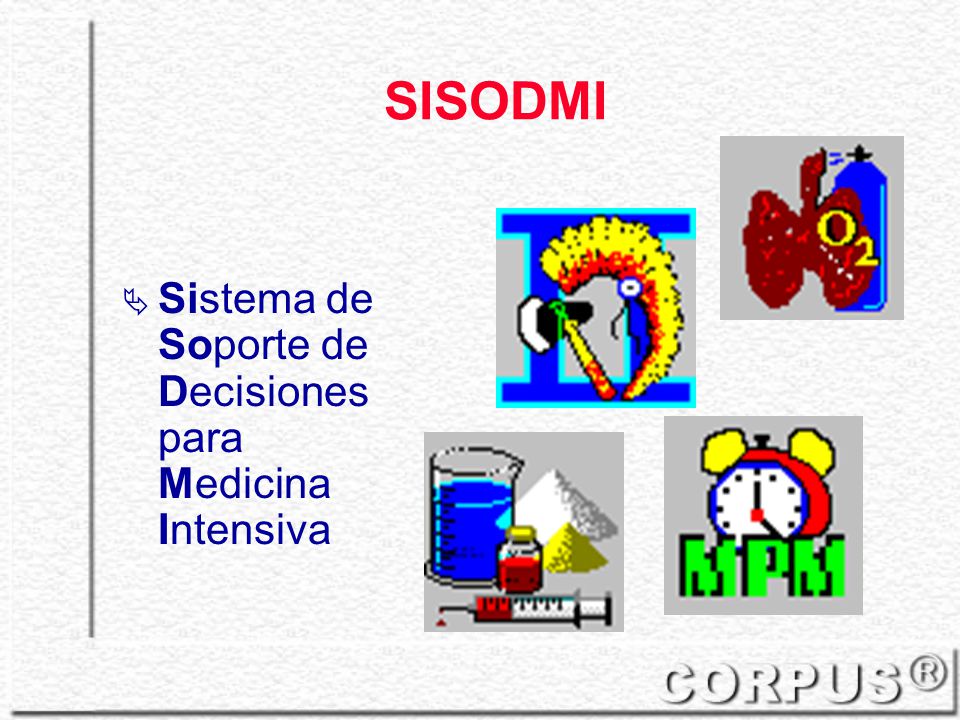 SISODMI

Sistema de Soporte de Decisiones para Medicina Intensiva

$O_2$

MPM

CORPUS®